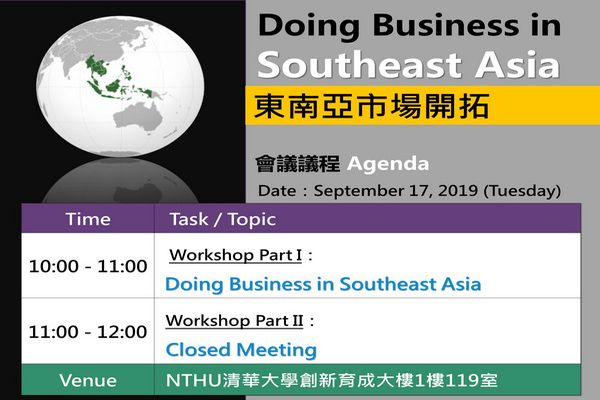 Doing Business in
Southeast Asia
東南亞市場開拓

會議議程 Agenda
Date：September 17, 2019 (Tuesday)

| Time | Task / Topic |
|---|---|
| 10:00 - 11:00 | Workshop Part I： Doing Business in Southeast Asia |
| 11:00 - 12:00 | Workshop Part II： Closed Meeting |
| Venue | NTHU清華大學創新育成大樓1樓119室 |